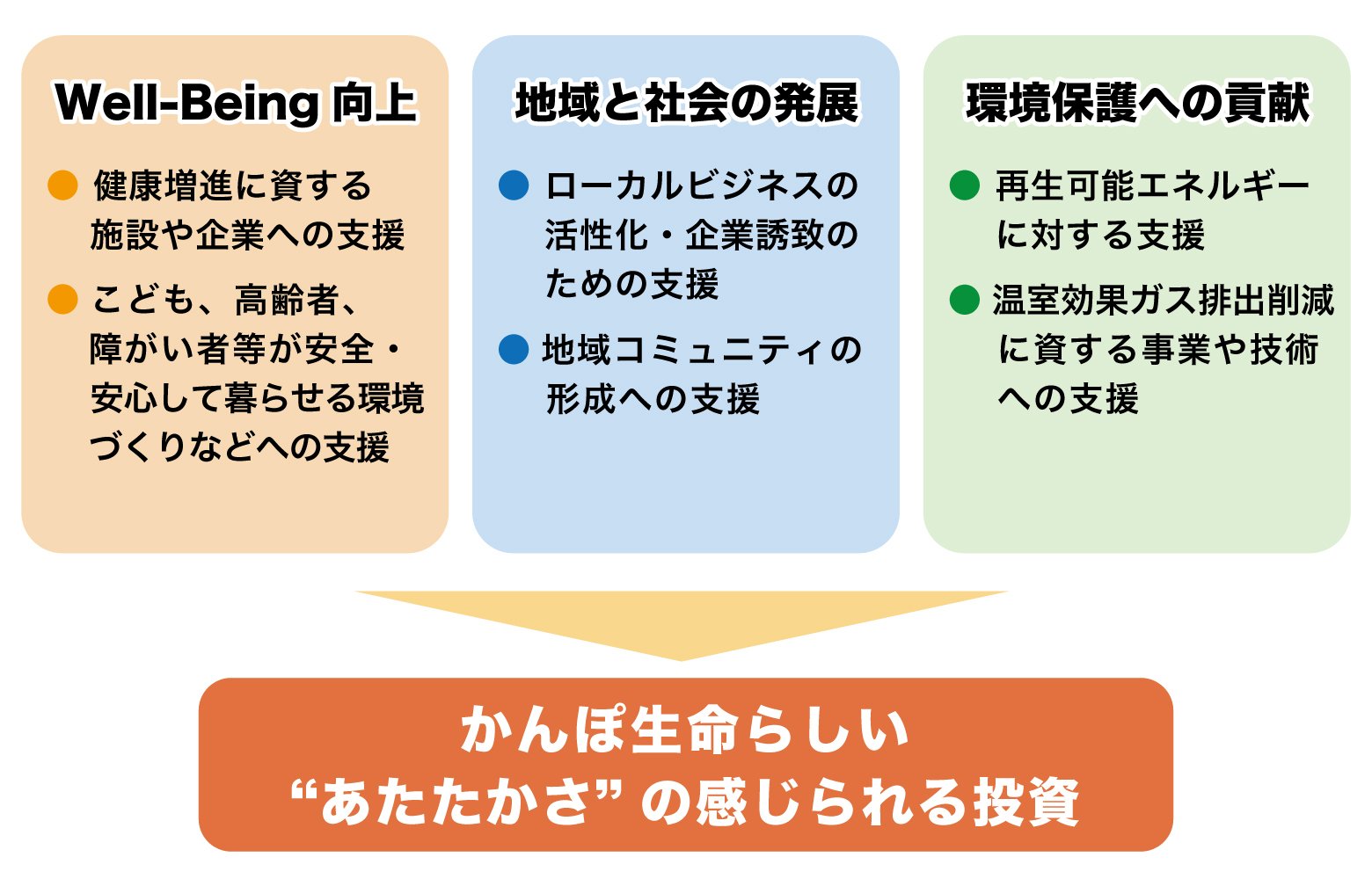 Well-Being 向上

● 健康増進に資する施設や企業への支援

● こども、高齢者、障がい者等が安全・安心して暮らせる環境づくりなどへの支援

地域と社会の発展

● ローカルビジネスの活性化・企業誘致のための支援

● 地域コミュニティの形成への支援

環境保護への貢献

● 再生可能エネルギーに対する支援

● 温室効果ガス排出削減に資する事業や技術への支援

かんぽ生命らしい
“あたたかさ” の感じられる投資